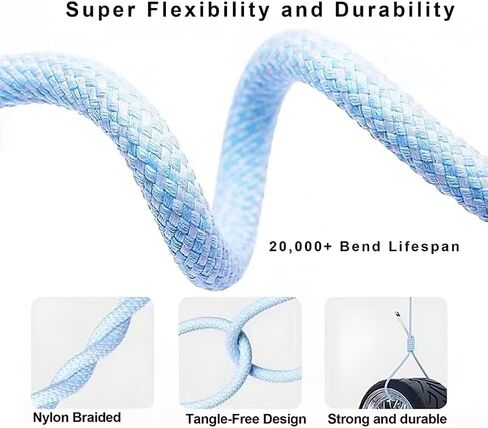 Super Flexibility and Durability

20,000+ Bend Lifespan

Nylon Braided

Tangle-Free Design

Strong and durable